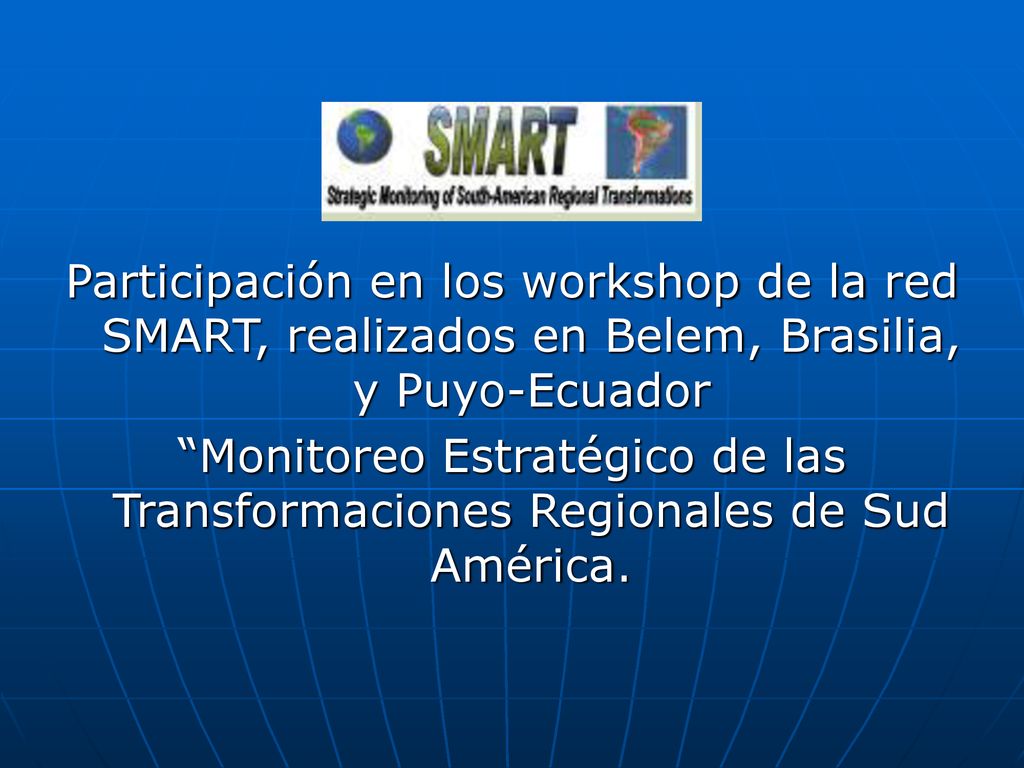 SMART
Strategic Monitoring of South-American Regional Transformations

Participación en los workshop de la red SMART, realizados en Belem, Brasilia, y Puyo-Ecuador
“Monitoreo Estratégico de las Transformaciones Regionales de Sud América.